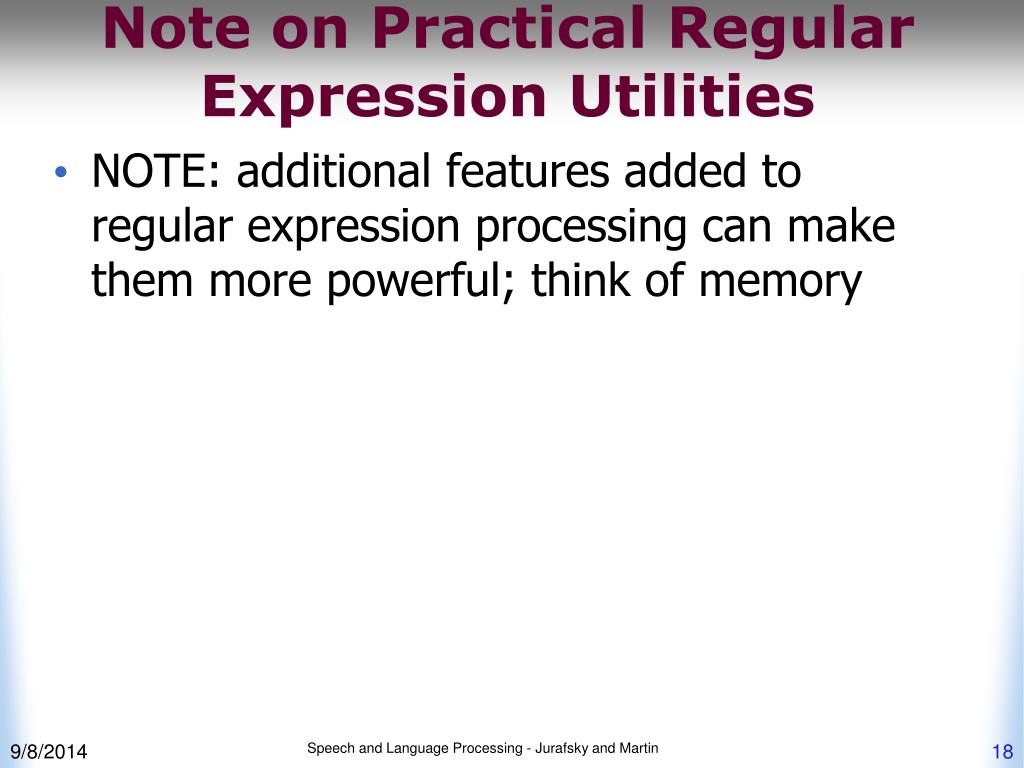 Note on Practical Regular Expression Utilities

• NOTE: additional features added to regular expression processing can make them more powerful; think of memory

9/8/2014

Speech and Language Processing - Jurafsky and Martin

18